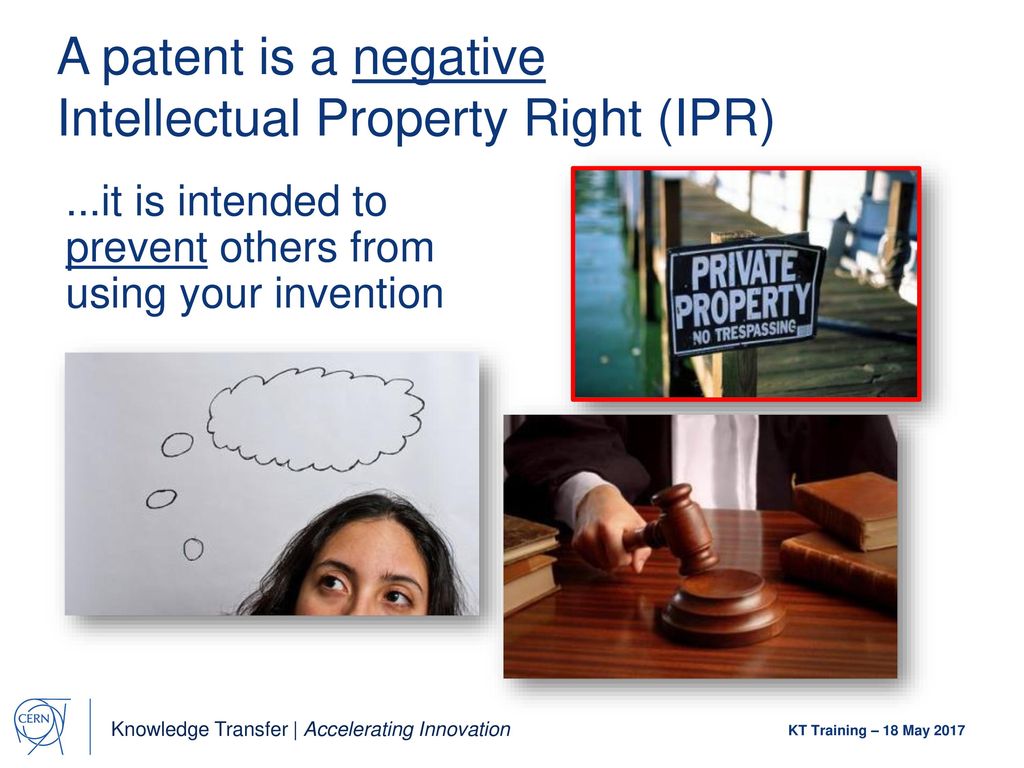 A patent is a negative Intellectual Property Right (IPR)

...it is intended to prevent others from using your invention

PRIVATE PROPERTY NO TRESPASSING

CERN

Knowledge Transfer | Accelerating Innovation

KT Training – 18 May 2017